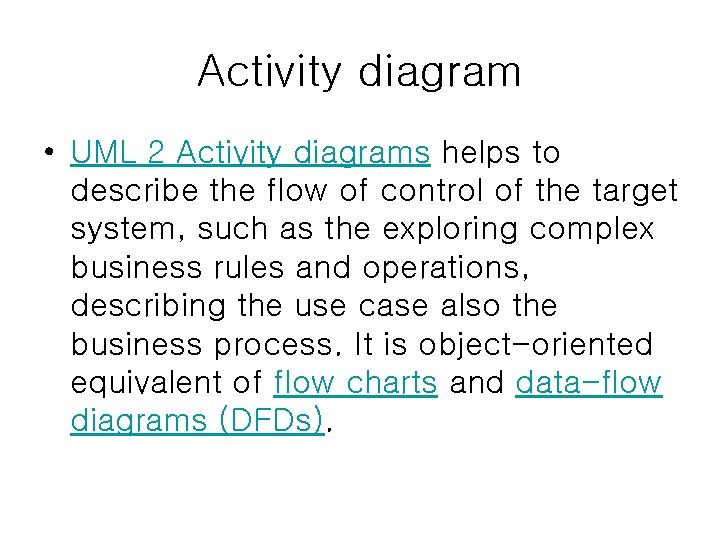 Activity diagram

• UML 2 Activity diagrams helps to describe the flow of control of the target system, such as the exploring complex business rules and operations, describing the use case also the business process. It is object-oriented equivalent of flow charts and data-flow diagrams (DFDs).